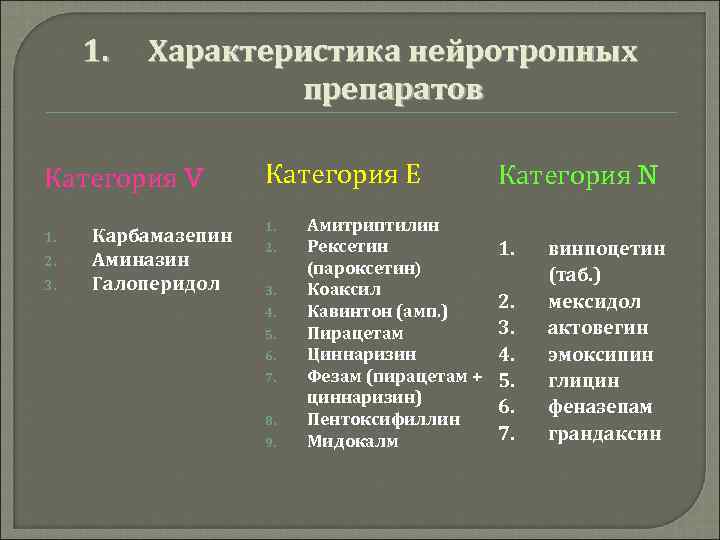 1. Характеристика нейротропных препаратов

Категория V

1. Карбамазепин
2. Аминазин
3. Галоперидол

Категория E

1. Амитриптилин
2. Рексетин (пароксетин)
3. Коаксил
4. Кавинтон (амп.)
5. Пирацетам
6. Циннаризин
7. Фезам (пирацетам + циннаризин)
8. Пентоксифиллин
9. Мидокалм

Категория N

1. винпоцетин (таб.)
2. мексидол
3. актовегин
4. эмоксипин
5. глицин
6. феназепам
7. грандаксин